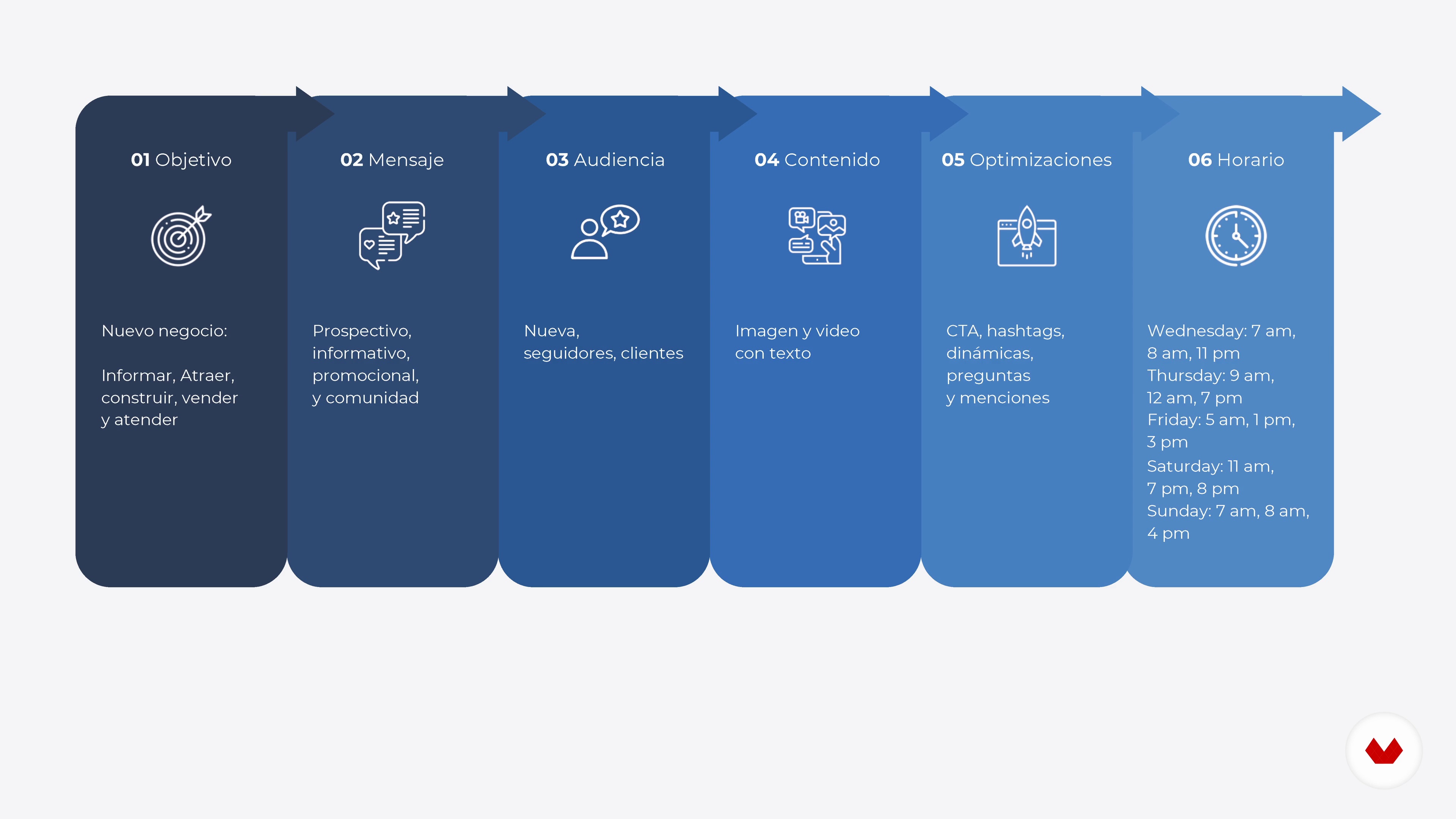 01 Objetivo

Nuevo negocio:

Informar, Atraer, construir, vender y atender

02 Mensaje

Prospectivo, informativo, promocional, y comunidad

03 Audiencia

Nueva, seguidores, clientes

04 Contenido

Imagen y video con texto

05 Optimizaciones

CTA, hashtags, dinámicas, preguntas y menciones

06 Horario

Wednesday: 7 am, 8 am, 11 pm
Thursday: 9 am, 12 am, 7 pm
Friday: 5 am, 1 pm, 3 pm
Saturday: 11 am, 7 pm, 8 pm
Sunday: 7 am, 8 am, 4 pm